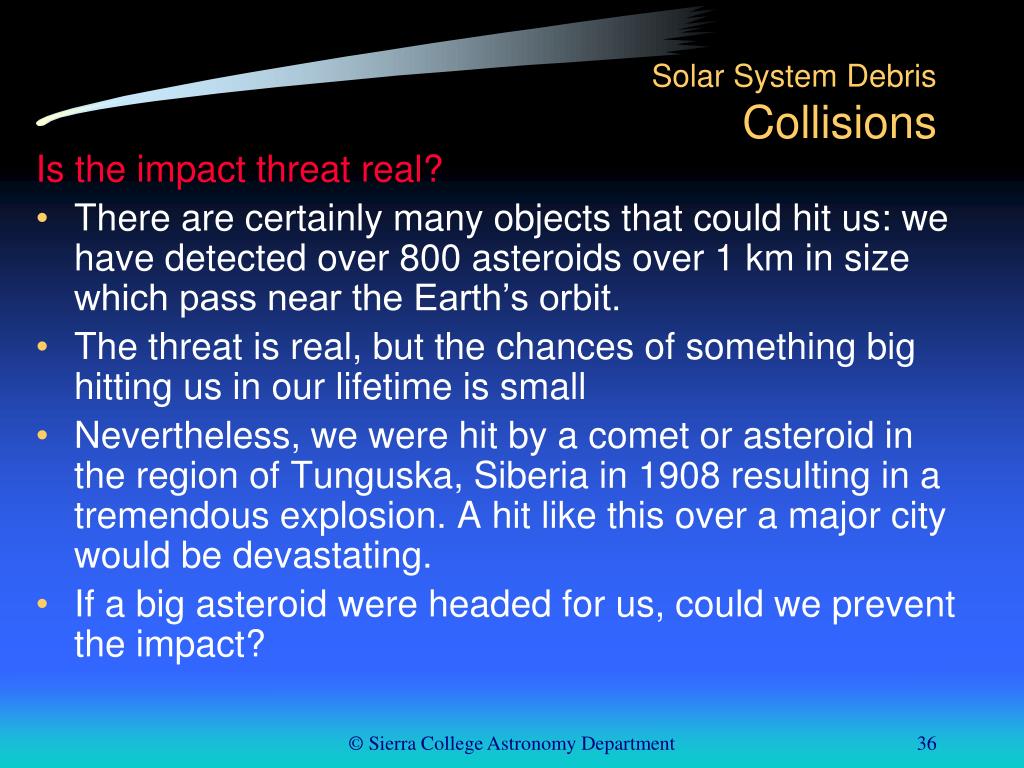 Solar System Debris
Collisions

Is the impact threat real?

• There are certainly many objects that could hit us: we have detected over 800 asteroids over 1 km in size which pass near the Earth’s orbit.
• The threat is real, but the chances of something big hitting us in our lifetime is small
• Nevertheless, we were hit by a comet or asteroid in the region of Tunguska, Siberia in 1908 resulting in a tremendous explosion. A hit like this over a major city would be devastating.
• If a big asteroid were headed for us, could we prevent the impact?

© Sierra College Astronomy Department

36